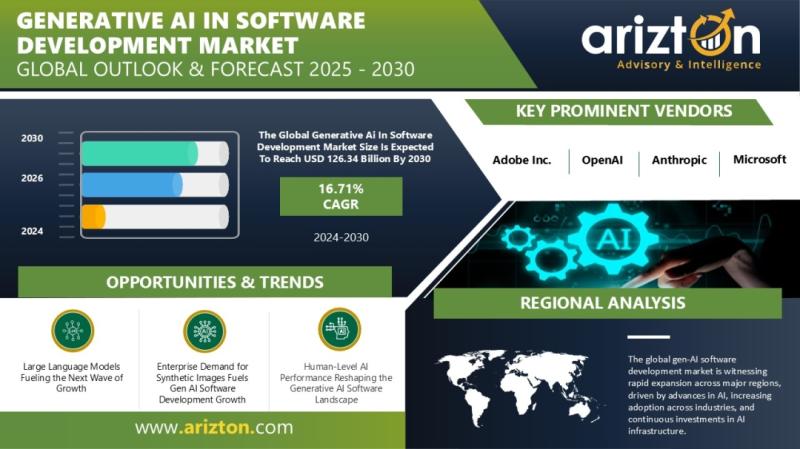 GENERATIVE AI IN SOFTWARE DEVELOPMENT MARKET
GLOBAL OUTLOOK & FORECAST 2025 - 2030

arizton
Advisory & Intelligence

2030
2026
2024

The Global Generative Ai In Software Development Market Size Is Expected To Reach USD 126.34 Billion By 2030

16.71%
CAGR

2024-2030

KEY PROMINENT VENDORS

Adobe Inc.
OpenAI
Anthropic
Microsoft

AI

OPPORTUNITIES & TRENDS

Large Language Models Fueling the Next Wave of Growth

Enterprise Demand for Synthetic Images Fuels Gen AI Software Development Growth

Human-Level AI Performance Reshaping the Generative AI Software Landscape

REGIONAL ANALYSIS

The global gen-AI software development market is witnessing rapid expansion across major regions, driven by advances in AI, increasing adoption across industries, and continuous investments in AI infrastructure.

www.arizton.com